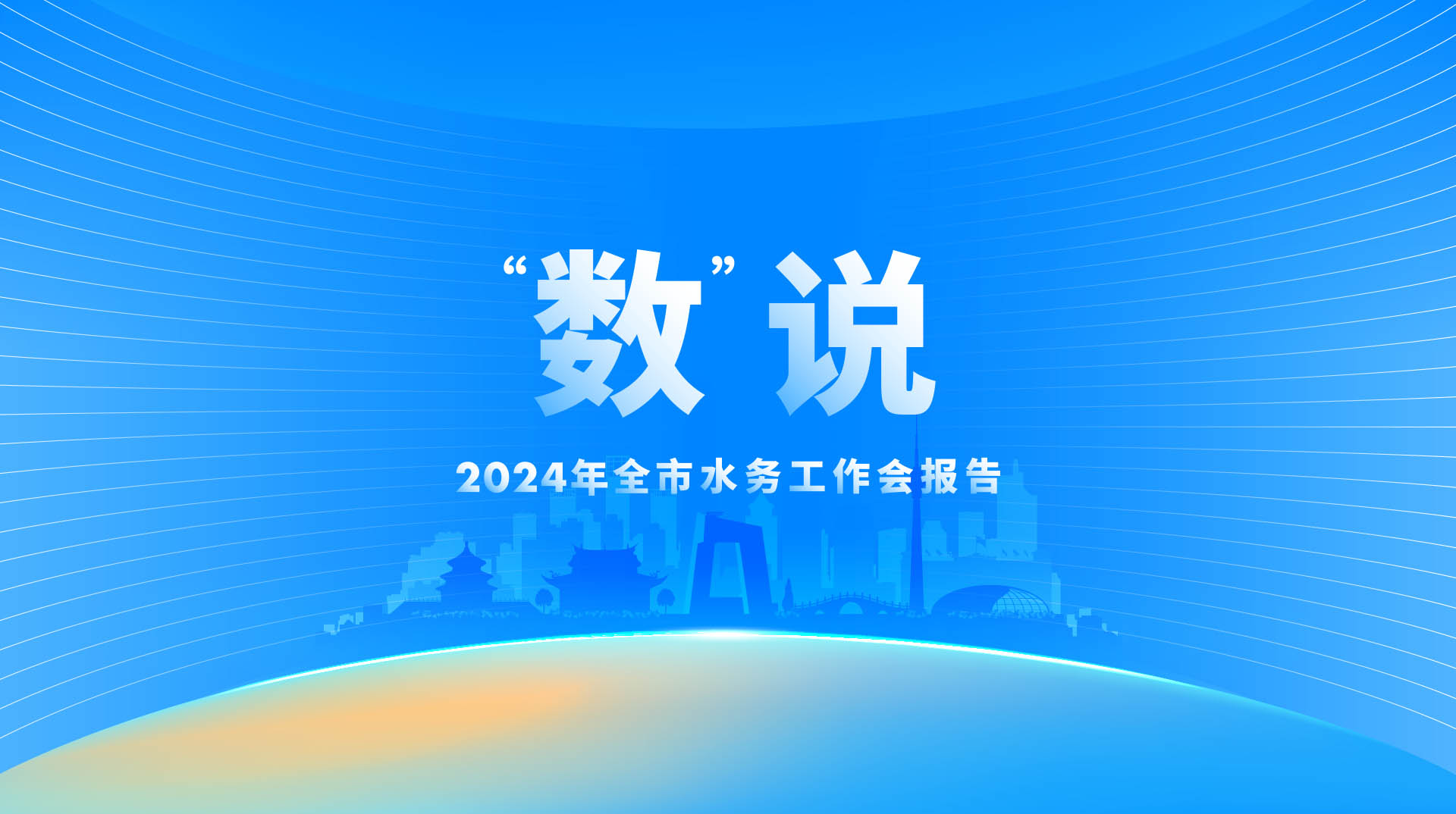 “数”说

2024年全市水务工作会报告